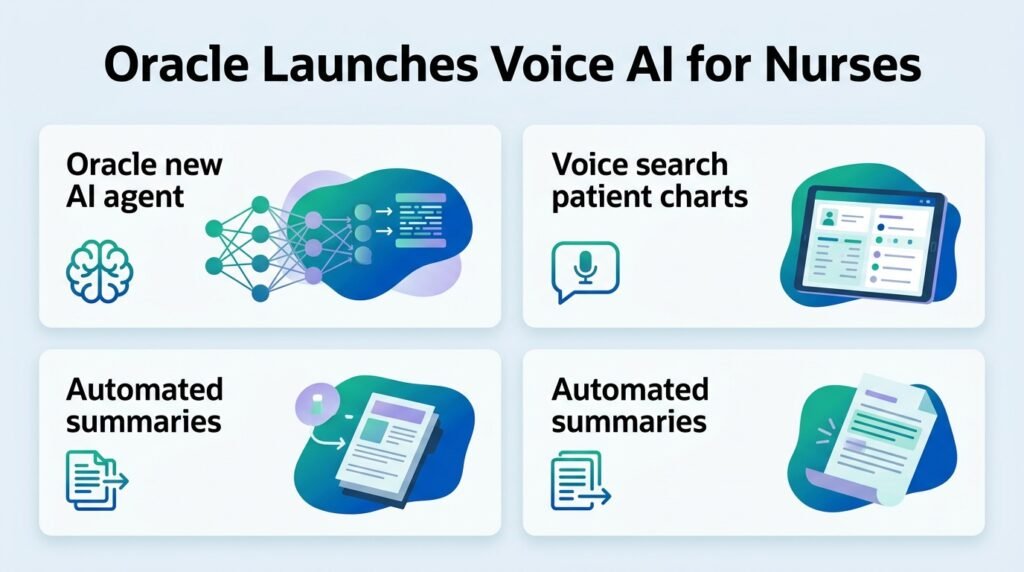 Oracle Launches Voice AI for Nurses

Oracle new AI agent

Voice search patient charts

Automated summaries

Automated summaries